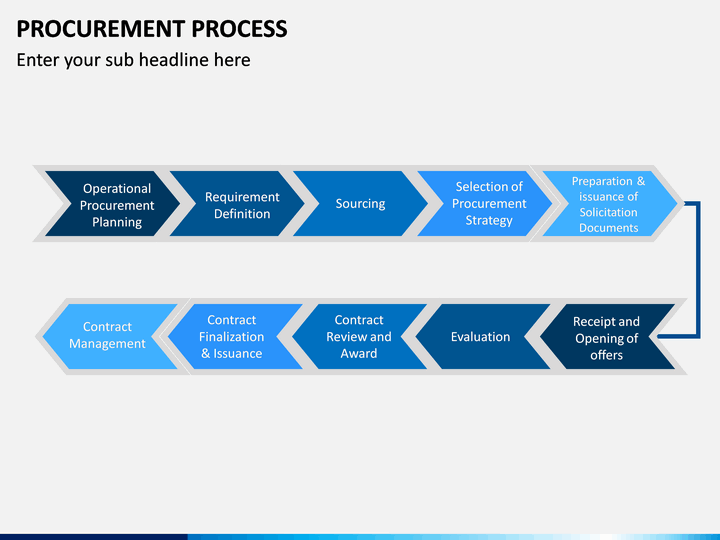 PROCUREMENT PROCESS

Enter your sub headline here

Operational Procurement Planning

Requirement Definition

Sourcing

Selection of Procurement Strategy

Preparation & issuance of Solicitation Documents

Receipt and Opening of offers

Evaluation

Contract Review and Award

Contract Finalization & Issuance

Contract Management